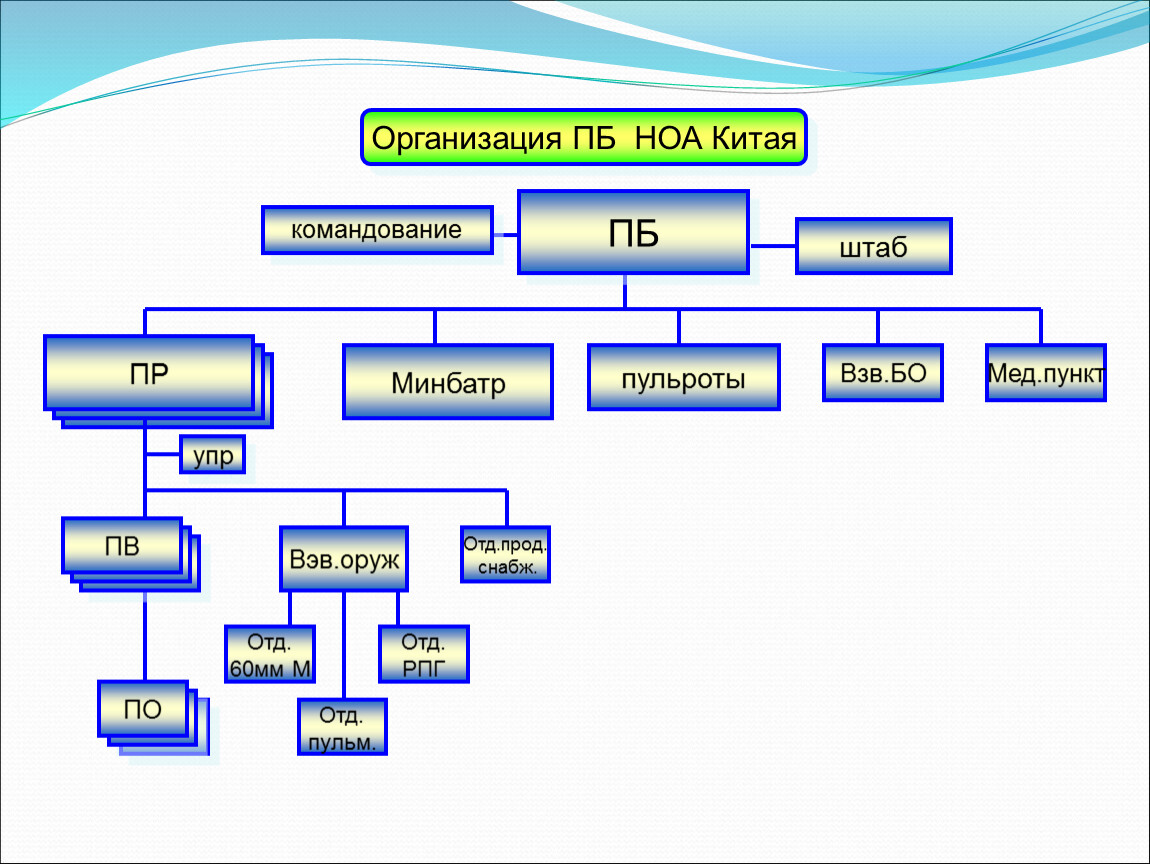 Организация ПБ НОА Китая

командование

ПБ

штаб

ПР

Минбатр

пульроты

Взв.БО

Мед.пункт

упр

ПВ

Вэв.оруж

Отд.прод. снабж.

Отд. 60мм М

Отд. РПГ

Отд. пульм.

ПО